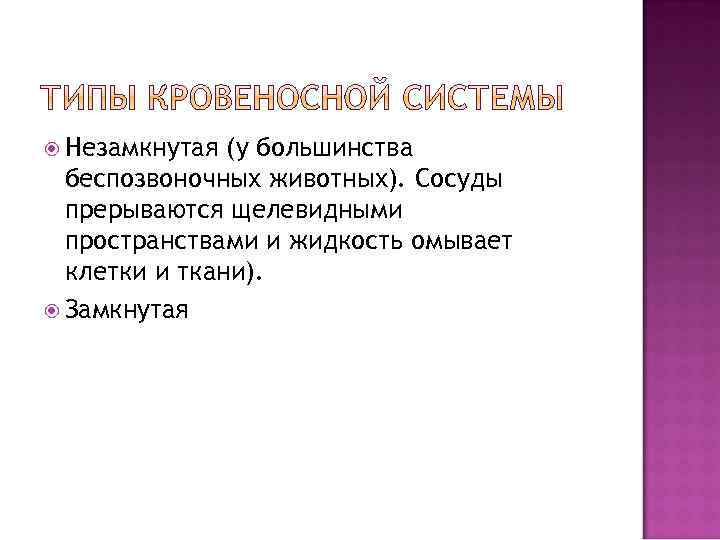 ТИПЫ КРОВЕНОСНОЙ СИСТЕМЫ

Незамкнутая (у большинства беспозвоночных животных). Сосуды прерываются щелевидными пространствами и жидкость омывает клетки и ткани).

Замкнутая